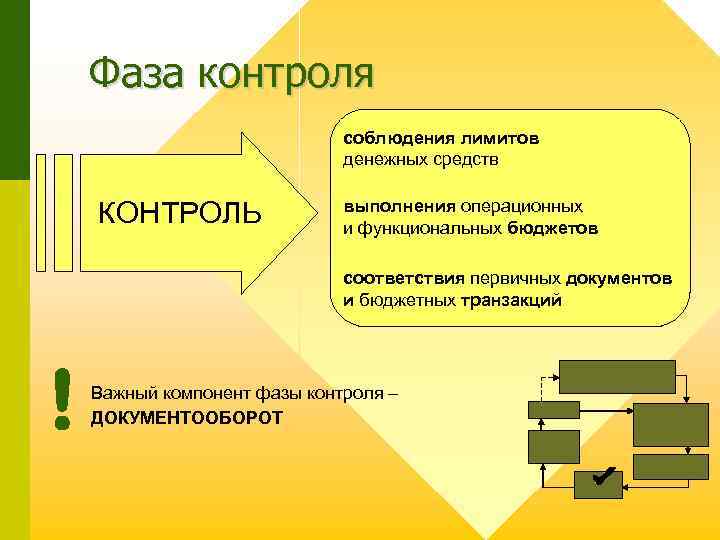 Фаза контроля

КОНТРОЛЬ

соблюдения лимитов денежных средств

выполнения операционных и функциональных бюджетов

соответствия первичных документов и бюджетных транзакций

!

Важный компонент фазы контроля – ДОКУМЕНТООБОРОТ